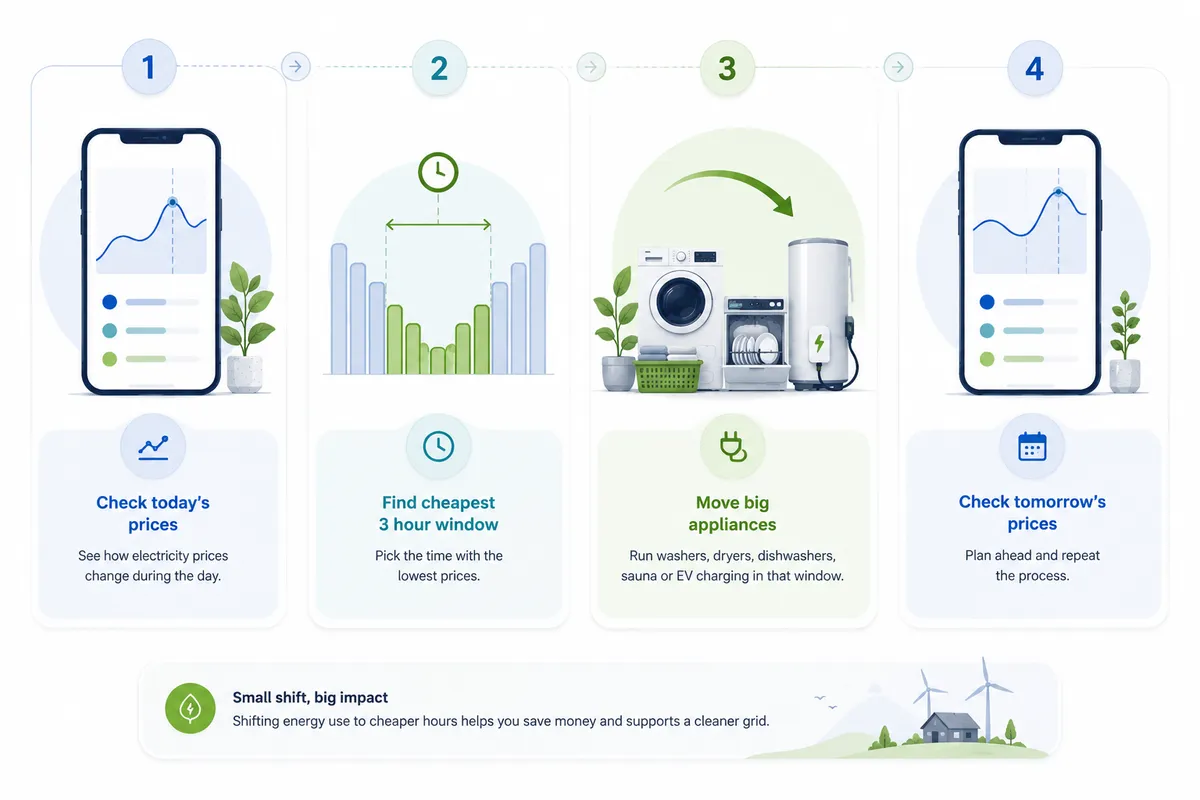 1

Check today's prices

See how electricity prices change during the day.

2

Find cheapest 3 hour window

Pick the time with the lowest prices.

3

Move big appliances

Run washers, dryers, dishwashers, sauna or EV charging in that window.

4

Check tomorrow's prices

Plan ahead and repeat the process.

Small shift, big impact

Shifting energy use to cheaper hours helps you save money and supports a cleaner grid.